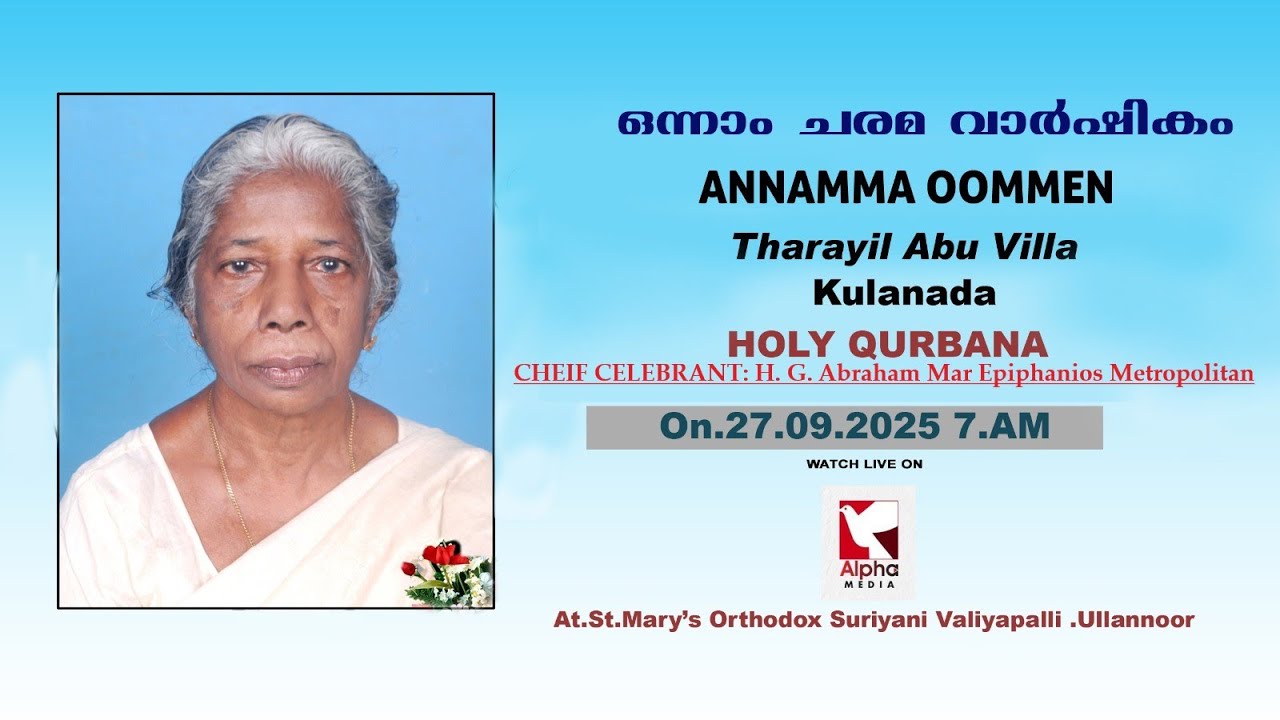 ഒന്നാം ചരമ വാർഷികം

ANNAMMA OOMMEN

Tharayil Abu Villa

Kulanada

HOLY QURBANA

CHEIF CELEBRANT: H. G. Abraham Mar Epiphanios Metropolitan

On.27.09.2025 7.AM

WATCH LIVE ON

Alpha
MEDIA

At.St.Mary's Orthodox Suriyani Valiyapalli .Ullannoor